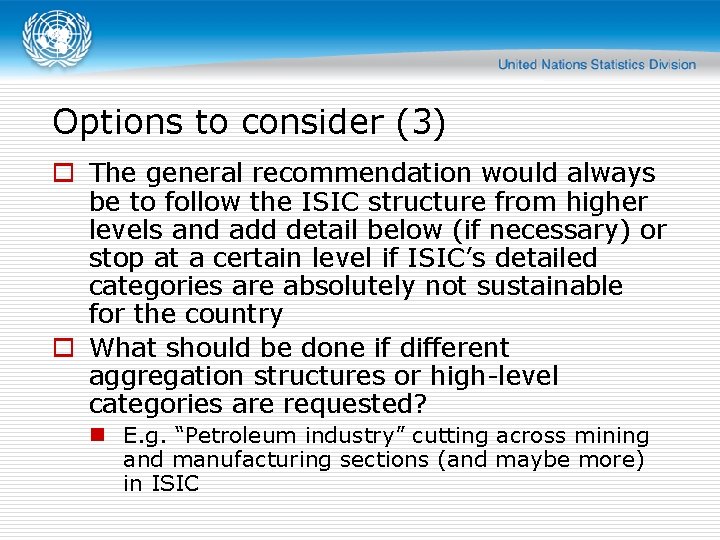 United Nations Statistics Division

Options to consider (3)

The general recommendation would always be to follow the ISIC structure from higher levels and add detail below (if necessary) or stop at a certain level if ISIC's detailed categories are absolutely not sustainable for the country

What should be done if different aggregation structures or high-level categories are requested?

E.g. "Petroleum industry" cutting across mining and manufacturing sections (and maybe more) in ISIC